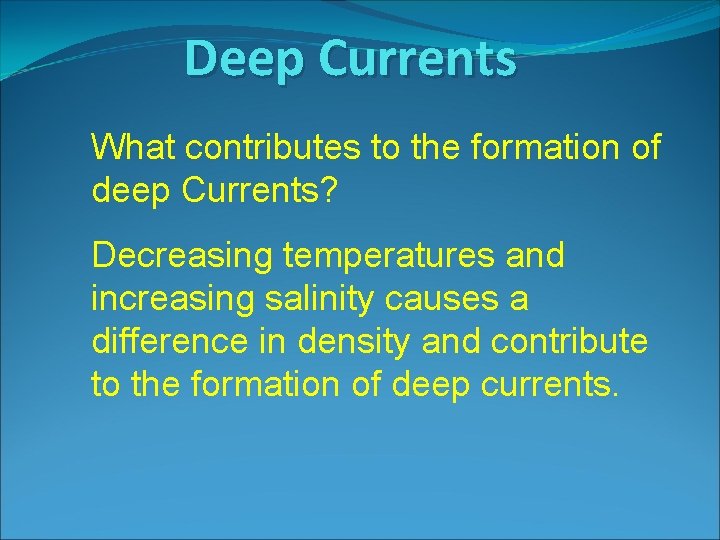 Deep Currents

What contributes to the formation of deep Currents?

Decreasing temperatures and increasing salinity causes a difference in density and contribute to the formation of deep currents.